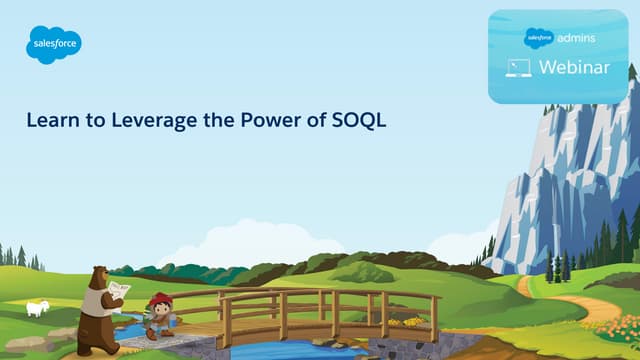 salesforce

salesforce admins

Webinar

Learn to Leverage the Power of SOQL